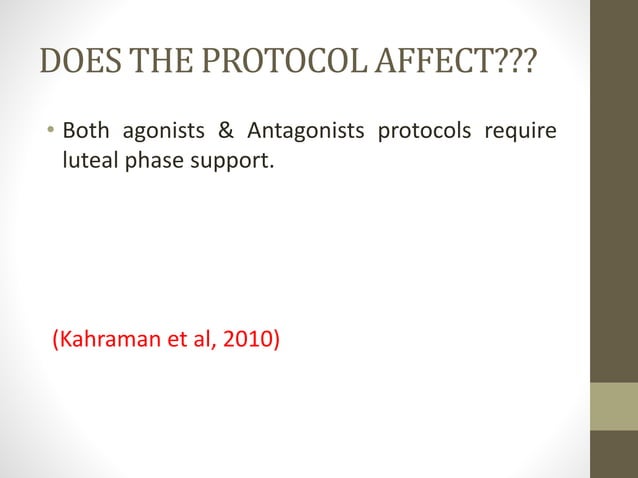 DOES THE PROTOCOL AFFECT???

• Both agonists & Antagonists protocols require luteal phase support.

(Kahraman et al, 2010)